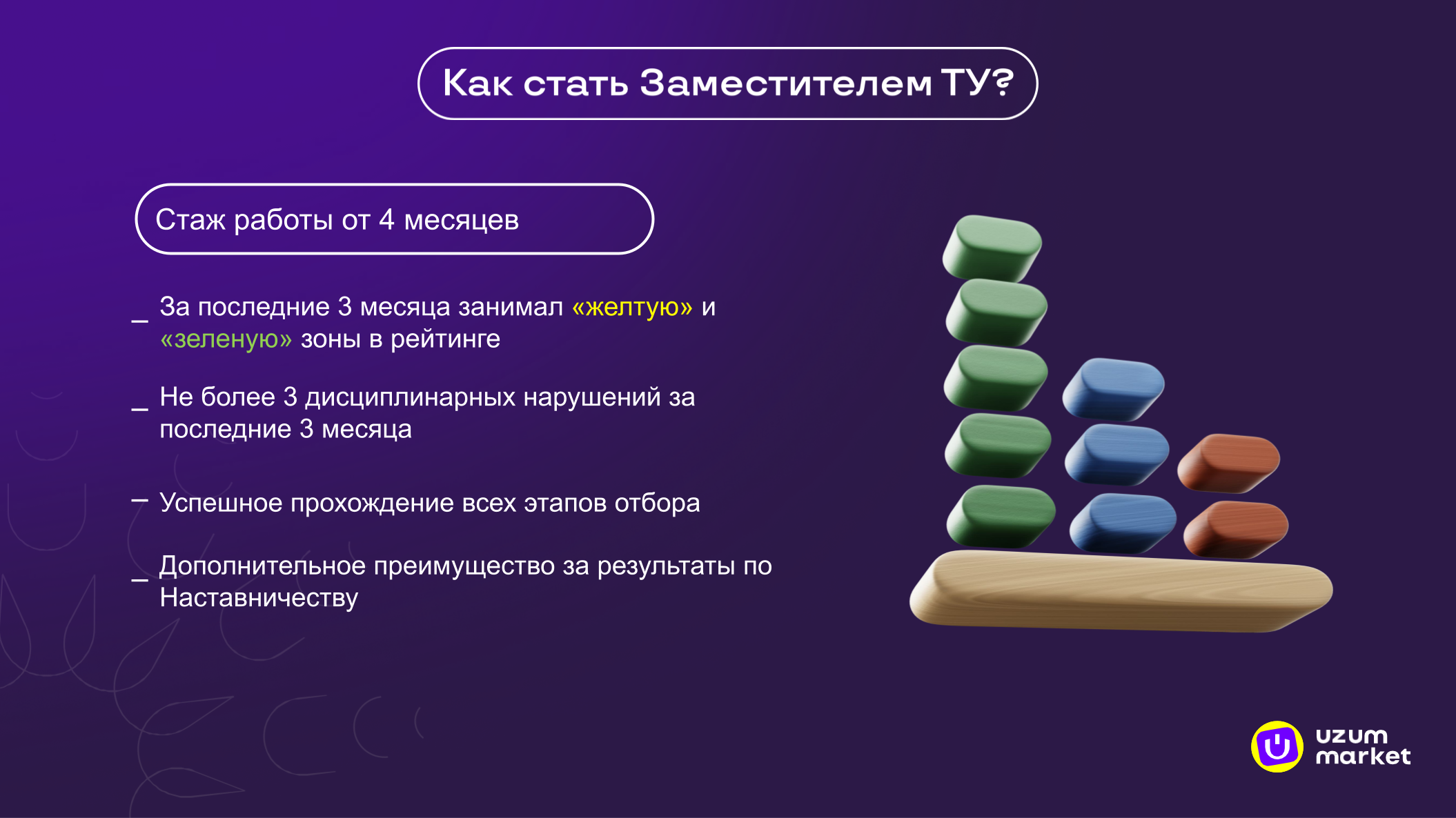 Как стать Заместителем ТУ?

Стаж работы от 4 месяцев

_ За последние 3 месяца занимал «желтую» и «зеленую» зоны в рейтинге

_ Не более 3 дисциплинарных нарушений за последние 3 месяца

– Успешное прохождение всех этапов отбора

_ Дополнительное преимущество за результаты по Наставничеству

uzum market